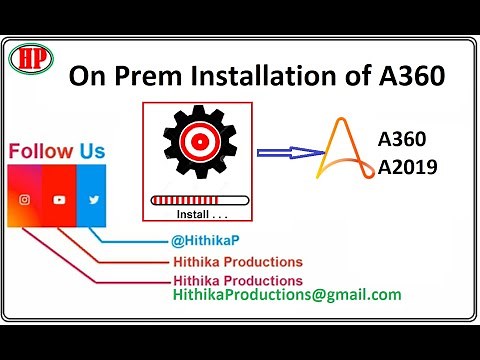 HP

On Prem Installation of A360

Follow Us

Install . . .

A360
A2019

@HithikaP
Hithika Productions
Hithika Productions
HithikaProductions@gmail.com